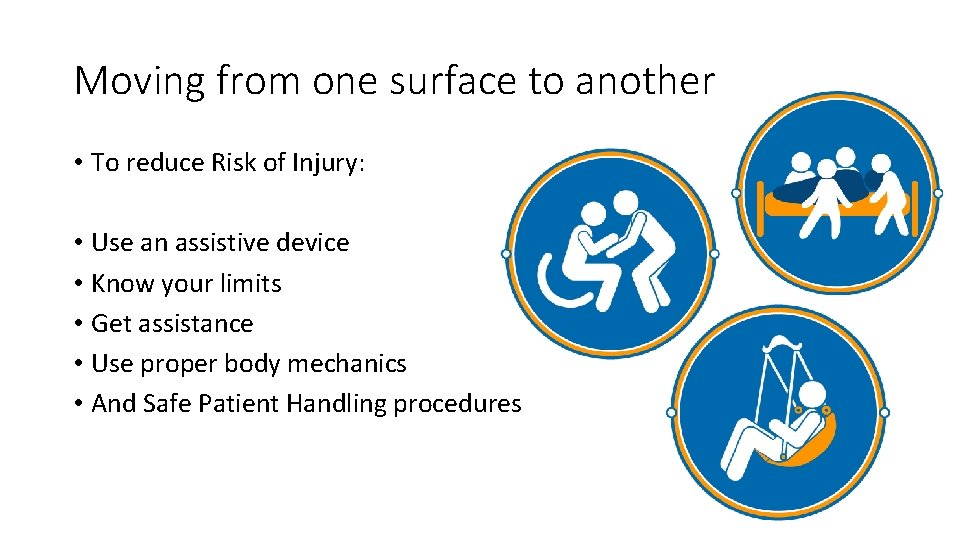 Moving from one surface to another

• To reduce Risk of Injury:

• Use an assistive device
• Know your limits
• Get assistance
• Use proper body mechanics
• And Safe Patient Handling procedures